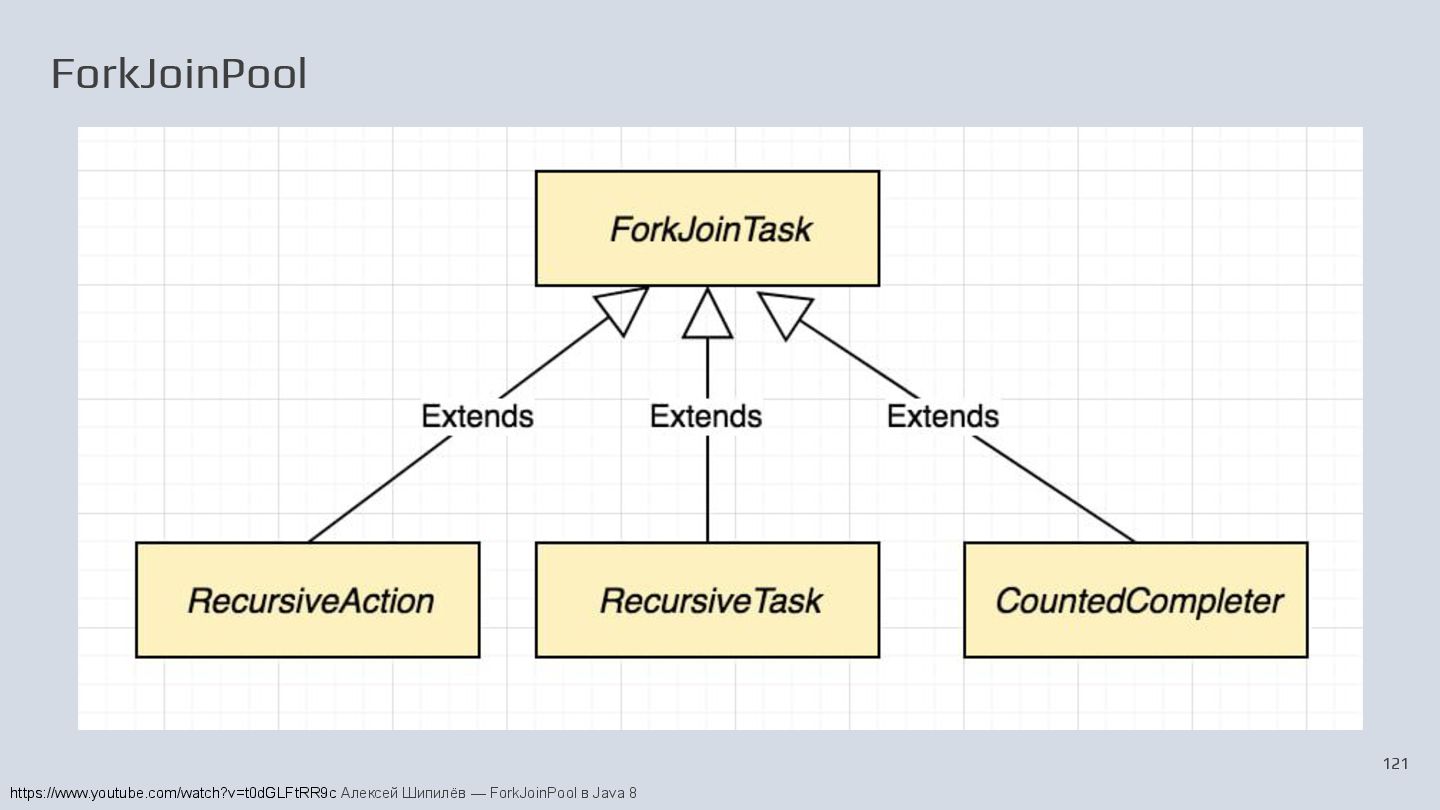 ForkJoinPool

ForkJoinTask

Extends

Extends

Extends

RecursiveAction

RecursiveTask

CountedCompleter

121

https://www.youtube.com/watch?v=t0dGLFtRR9c Алексей Шипилёв — ForkJoinPool в Java 8